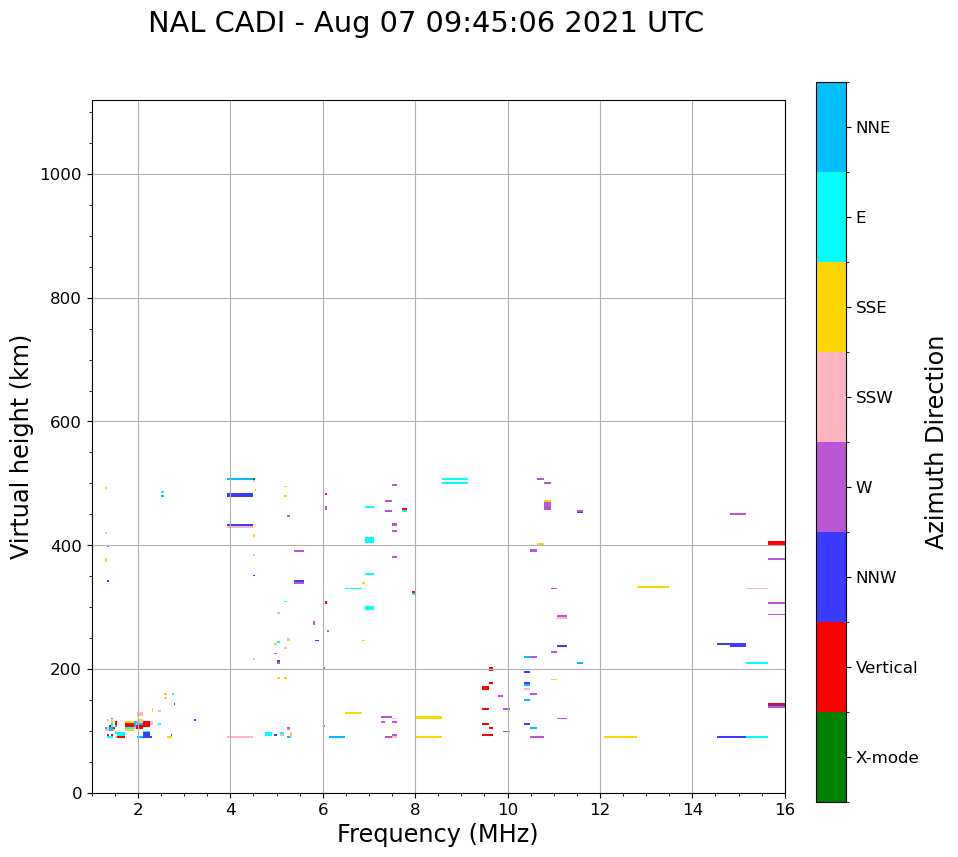 NAL CADI - Aug 07 09:45:06 2021 UTC

Virtual height (km)

1000
800
600
400
200
0

2
4
6
8
10
12
14
16

Frequency (MHz)

NNE
E
SSE
SSW
W
NNW
Vertical
X-mode

Azimuth Direction